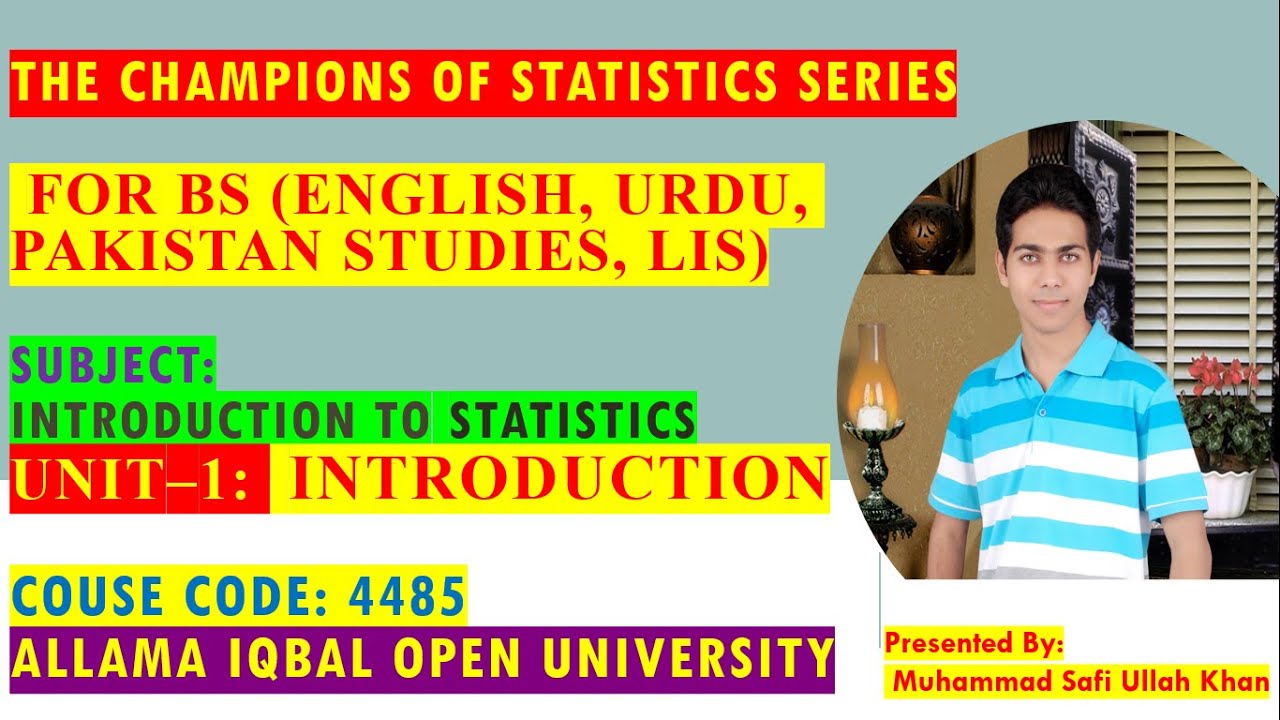 THE CHAMPIONS OF STATISTICS SERIES

FOR BS (ENGLISH, URDU, PAKISTAN STUDIES, LIS)

SUBJECT:
INTRODUCTION TO STATISTICS
UNIT–1: INTRODUCTION

COUSE CODE: 4485
ALLAMA IQBAL OPEN UNIVERSITY

Presented By:
Muhammad Safi Ullah Khan